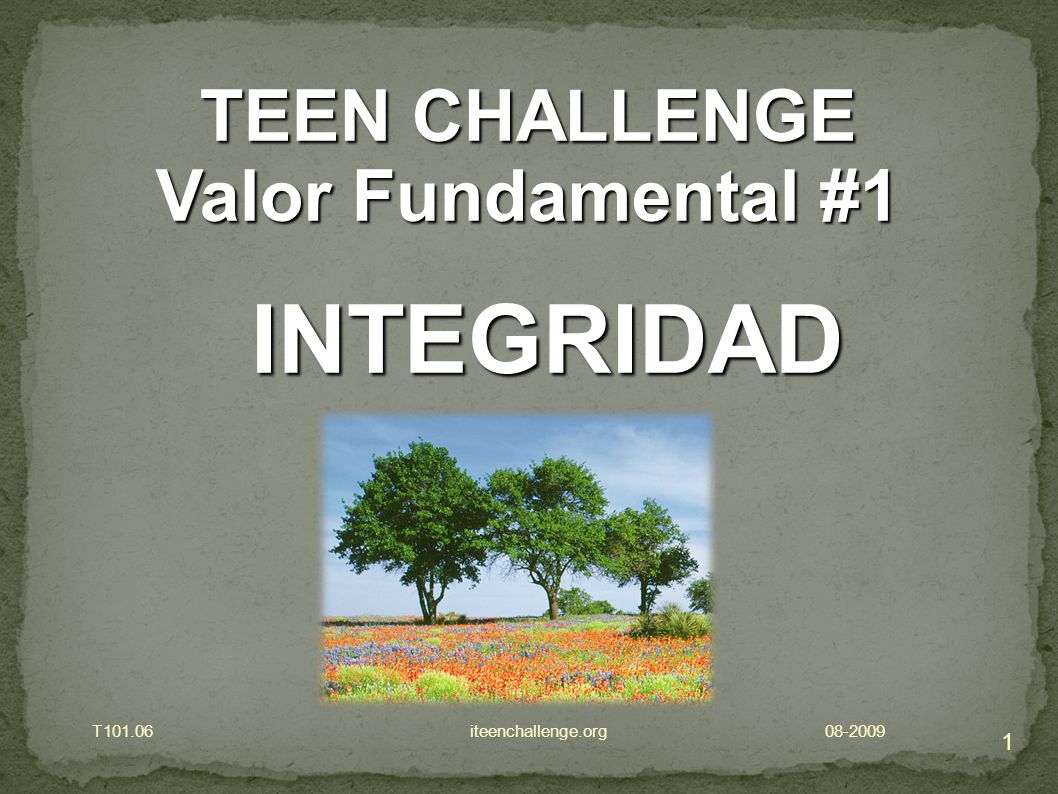 TEEN CHALLENGE
Valor Fundamental #1

INTEGRIDAD

T101.06

iteenchallenge.org

08-2009

1